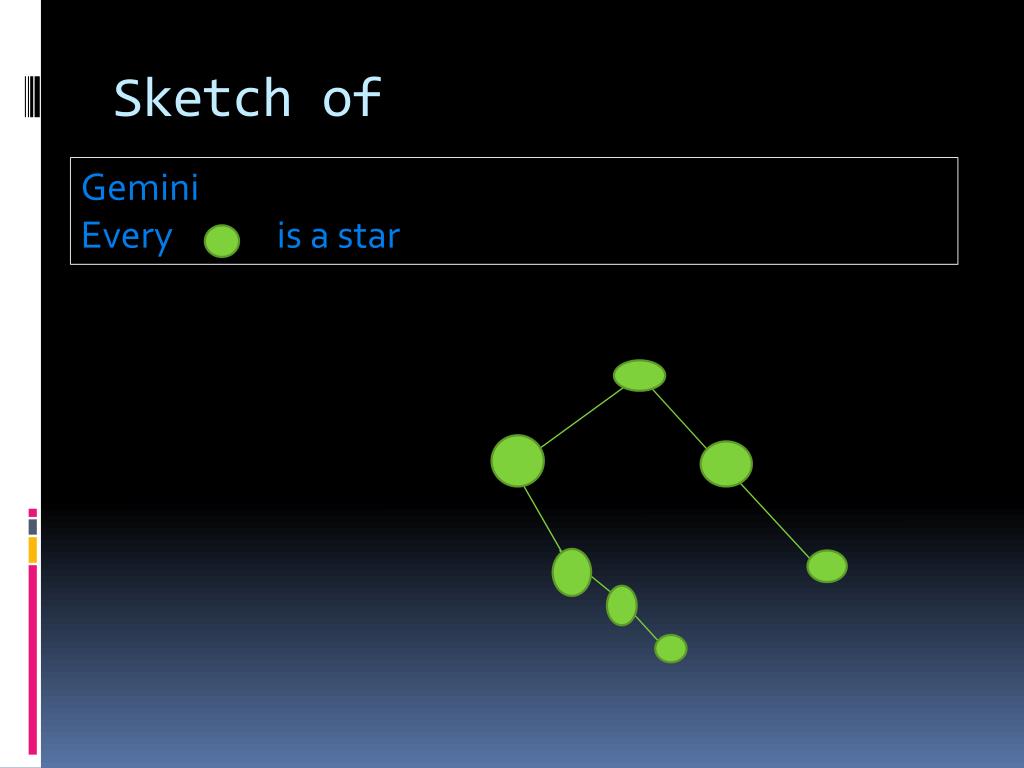 Sketch of

Gemini
Every is a star